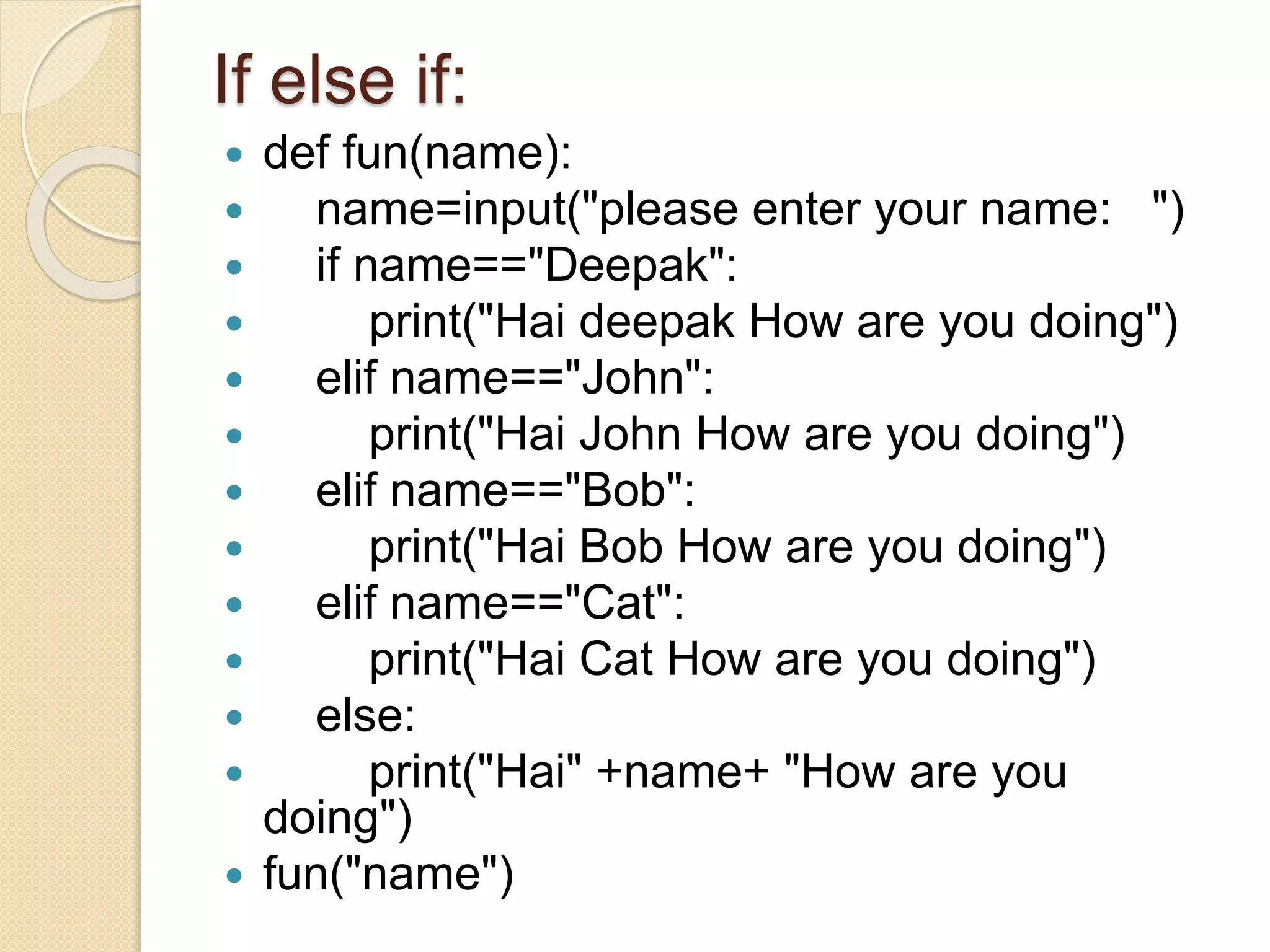 If else if:

- def fun(name):
- name=input("please enter your name:   ")
- if name=="Deepak":
- print("Hai deepak How are you doing")
- elif name=="John":
- print("Hai John How are you doing")
- elif name=="Bob":
- print("Hai Bob How are you doing")
- elif name=="Cat":
- print("Hai Cat How are you doing")
- else:
- print("Hai" +name+ "How are you doing")
- fun("name")